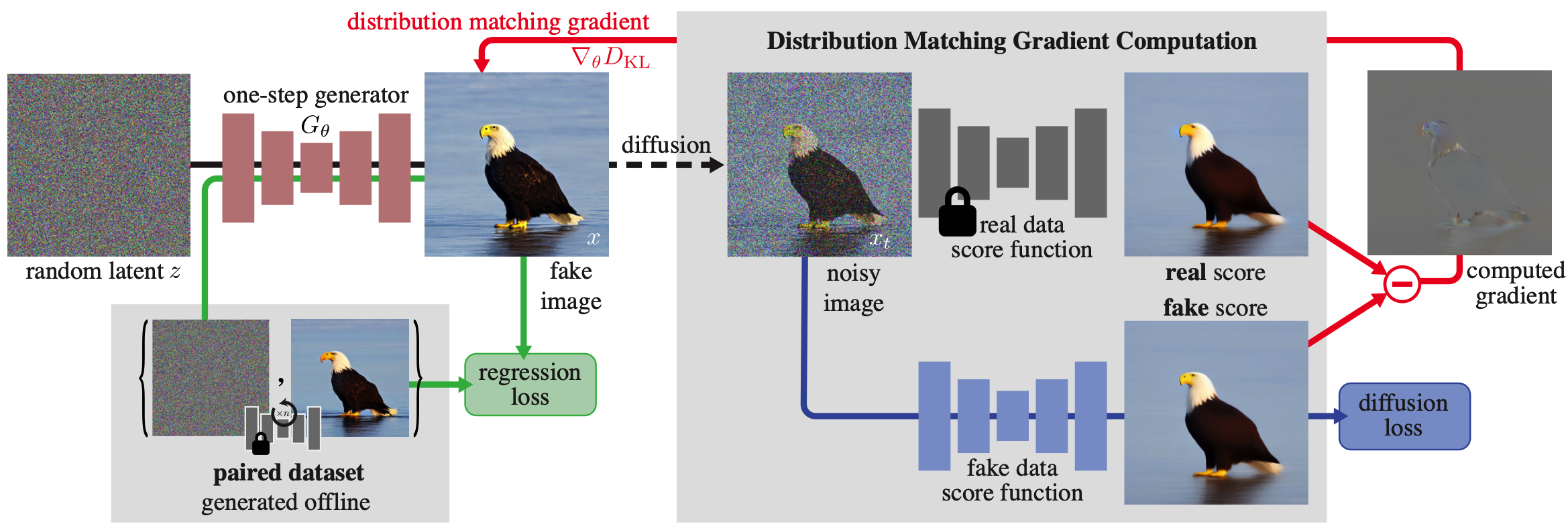 distribution matching gradient

$\nabla_\theta D_{\mathrm{KL}}$

Distribution Matching Gradient Computation

one-step generator

$G_\theta$

random latent $z$

$x$

fake image

diffusion

$x_t$

noisy image

real data score function

real score

fake score

computed gradient

$\times n$

paired dataset generated offline

regression loss

fake data score function

diffusion loss